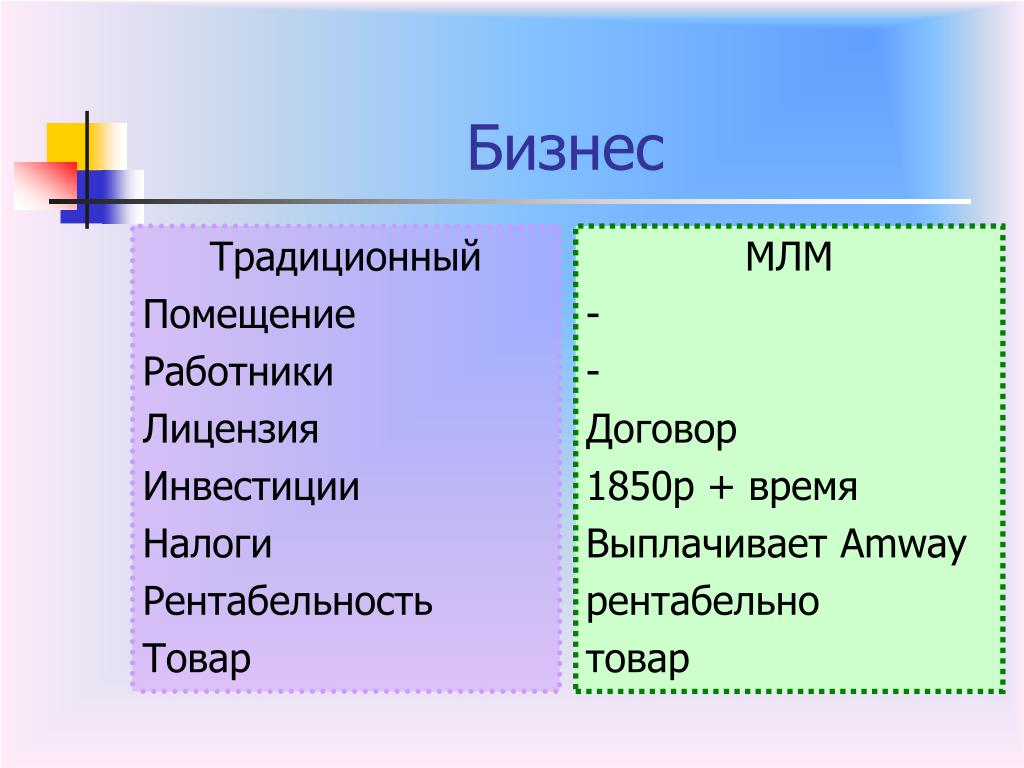 Бизнес

Традиционный
Помещение
Работники
Лицензия
Инвестиции
Налоги
Рентабельность
Товар

МЛМ
-
-
Договор
1850р + время
Выплачивает Amway
рентабельно
товар